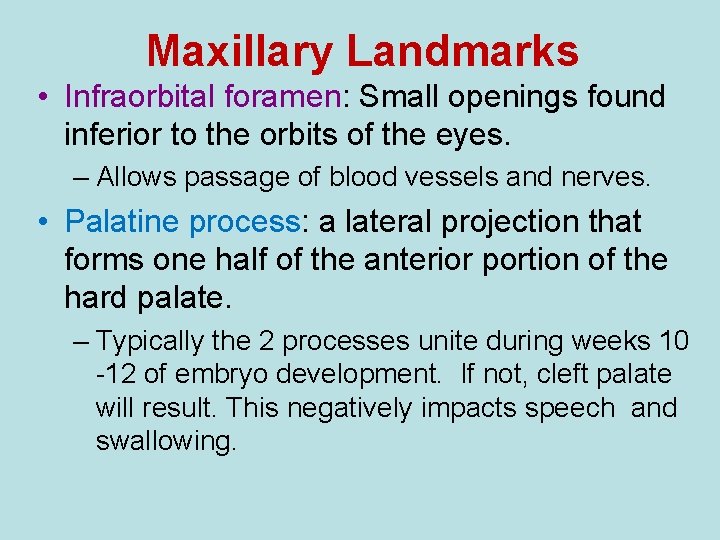 Maxillary Landmarks

• Infraorbital foramen: Small openings found inferior to the orbits of the eyes.

– Allows passage of blood vessels and nerves.

• Palatine process: a lateral projection that forms one half of the anterior portion of the hard palate.

– Typically the 2 processes unite during weeks 10 -12 of embryo development. If not, cleft palate will result. This negatively impacts speech and swallowing.